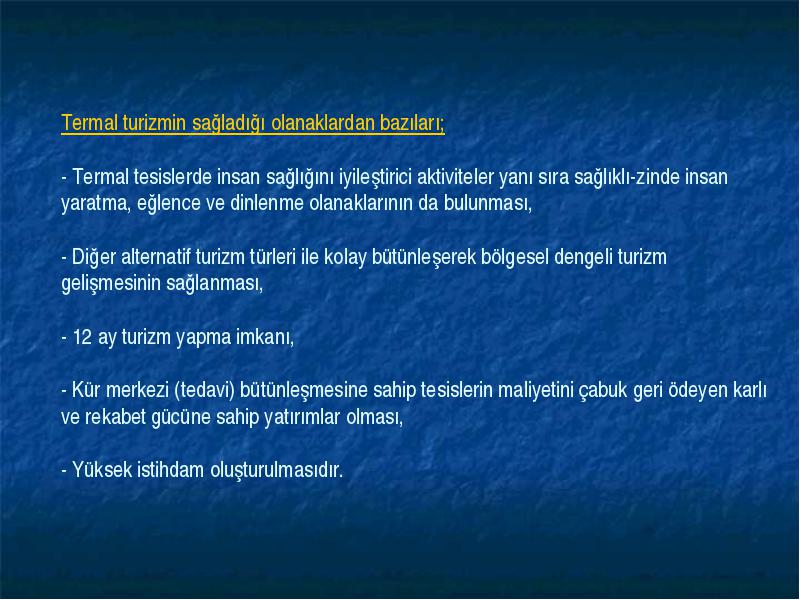 Termal turizmin sağladığı olanaklardan bazıları;

- Termal tesislerde insan sağlığını iyileştirici aktiviteler yanı sıra sağlıklı-zinde insan yaratma, eğlence ve dinlenme olanaklarının da bulunması,

- Diğer alternatif turizm türleri ile kolay bütünleşerek bölgesel dengeli turizm gelişmesinin sağlanması,

- 12 ay turizm yapma imkanı,

- Kür merkezi (tedavi) bütünleşmesine sahip tesislerin maliyetini çabuk geri ödeyen karlı ve rekabet gücüne sahip yatırımlar olması,

- Yüksek istihdam oluşturulmasıdır.